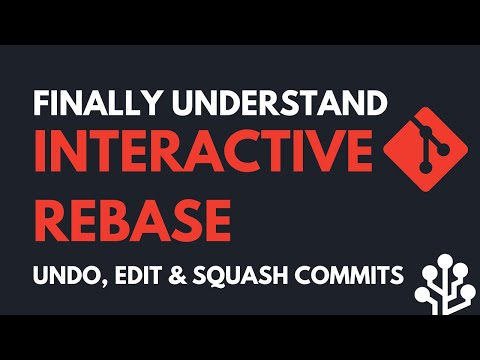 FINALLY UNDERSTAND
INTERACTIVE
REBASE
UNDO, EDIT & SQUASH COMMITS